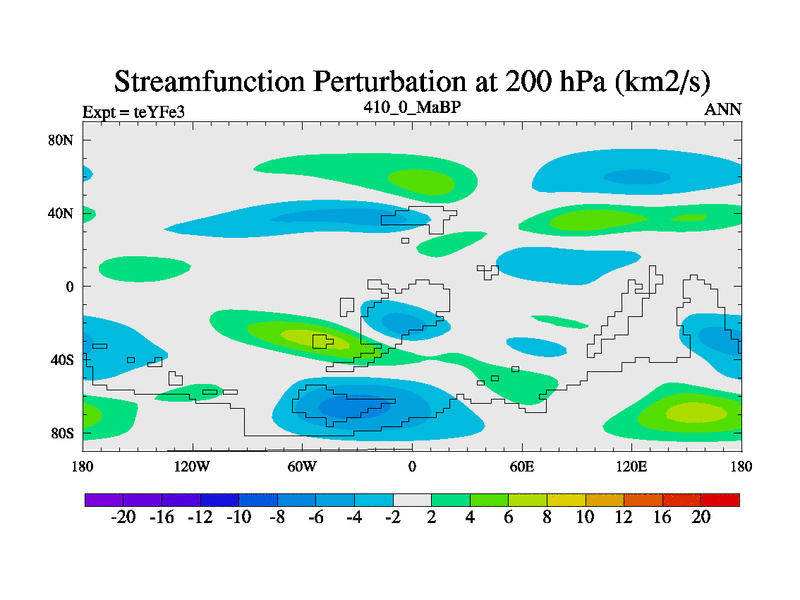 Streamfunction Perturbation at 200 hPa (km2/s)

Expt = teYFe3

410_0_MaBP

ANN

80N
40N
0
40S
80S

180 120W 60W 0 60E 120E 180

-20 -16 -12 -10 -8 -6 -4 -2 2 4 6 8 10 12 16 20